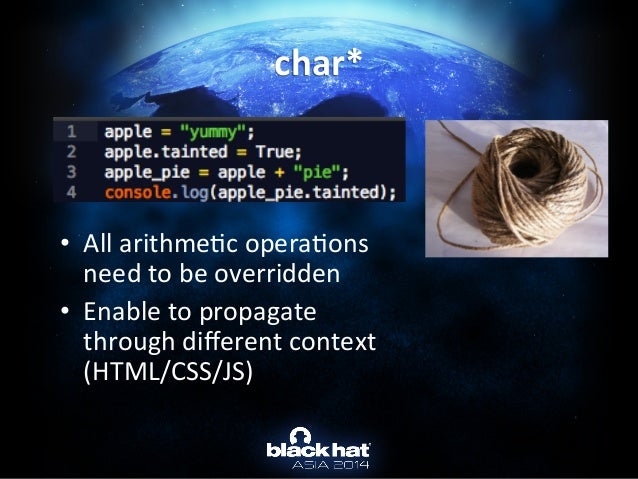 char*

1 apple = "yummy";
2 apple.tainted = True;
3 apple_pie = apple + "pie";
4 console.log(apple_pie.tainted);

• All arithmetic operations need to be overridden
• Enable to propagate through different context (HTML/CSS/JS)

black hat
ASIA 2014